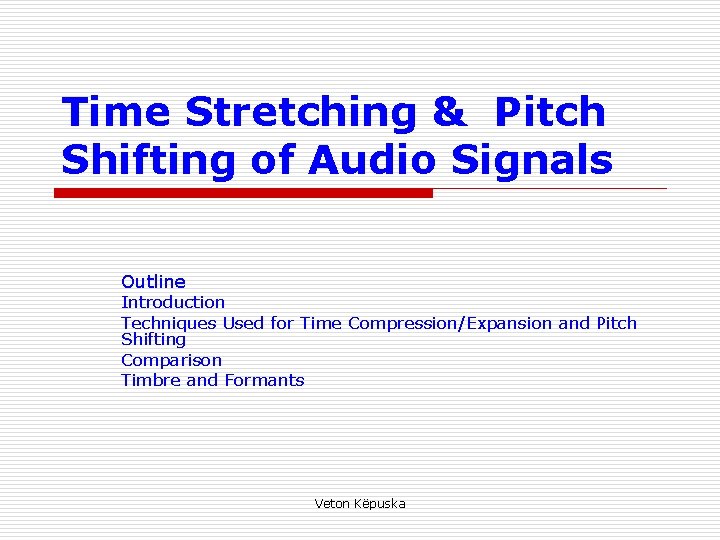 Time Stretching & Pitch Shifting of Audio Signals

Outline
Introduction
Techniques Used for Time Compression/Expansion and Pitch Shifting
Comparison
Timbre and Formants

Veton Këpuska